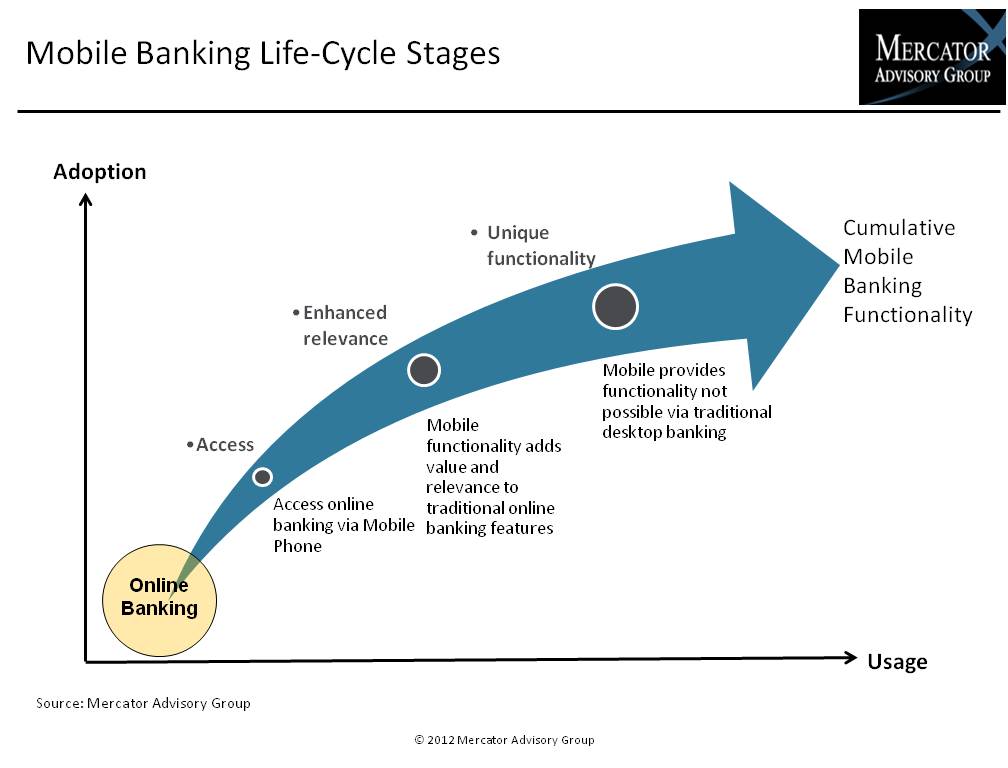 Mobile Banking Life-Cycle Stages

MERCATOR
ADVISORY GROUP

Adoption

• Unique functionality

Cumulative Mobile Banking Functionality

• Enhanced relevance

Mobile provides functionality not possible via traditional desktop banking

• Access

Mobile functionality adds value and relevance to traditional online banking features

Access online banking via Mobile Phone

Online Banking

Usage

Source: Mercator Advisory Group

© 2012 Mercator Advisory Group